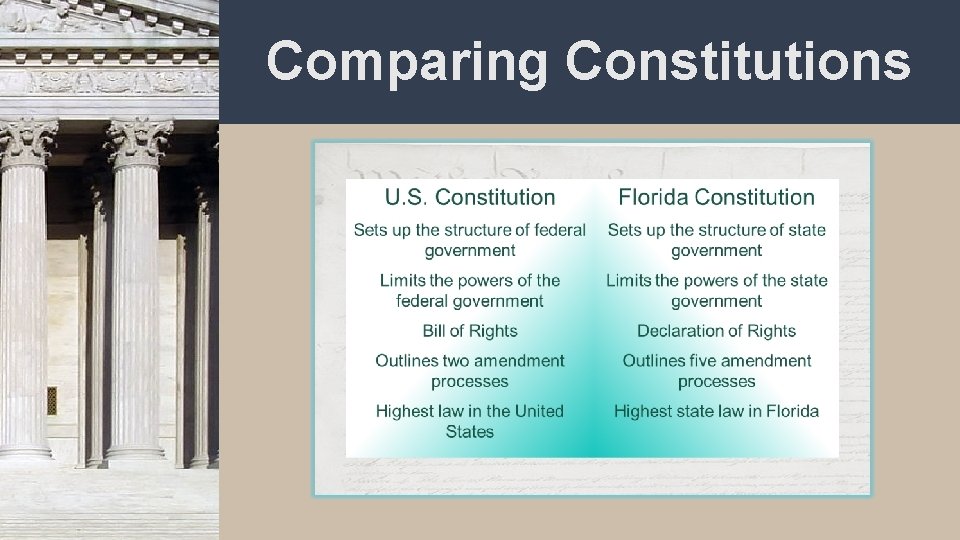 Comparing Constitutions

| U.S. Constitution | Florida Constitution |
|---|---|
| Sets up the structure of federal government | Sets up the structure of state government |
| Limits the powers of the federal government | Limits the powers of the state government |
| Bill of Rights | Declaration of Rights |
| Outlines two amendment processes | Outlines five amendment processes |
| Highest law in the United States | Highest state law in Florida |